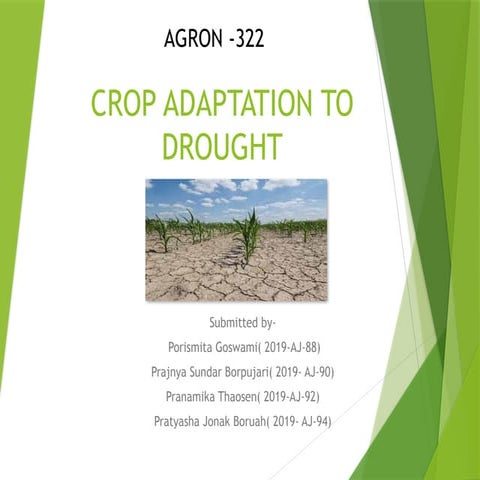 AGRON -322

CROP ADAPTATION TO DROUGHT

Submitted by-

Porismita Goswami( 2019-AJ-88)

Prajnya Sundar Borpujari( 2019- AJ-90)

Pranamika Thaosen( 2019-AJ-92)

Pratyasha Jonak Boruah( 2019- AJ-94)